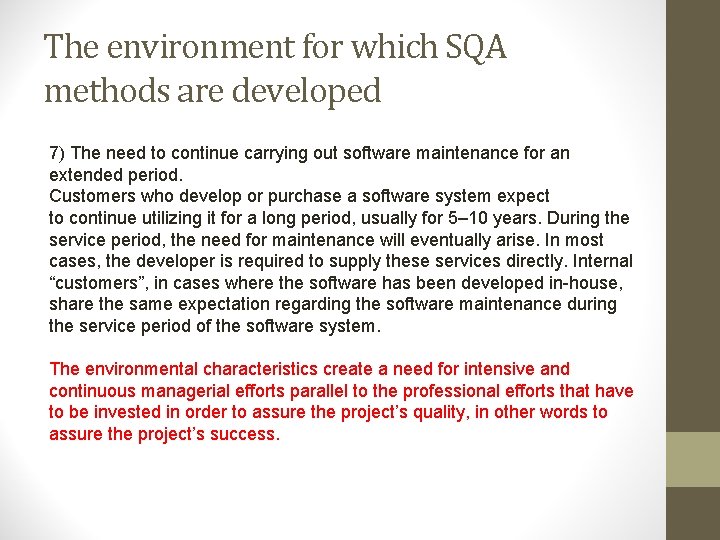 The environment for which SQA methods are developed

7) The need to continue carrying out software maintenance for an extended period.
Customers who develop or purchase a software system expect to continue utilizing it for a long period, usually for 5–10 years. During the service period, the need for maintenance will eventually arise. In most cases, the developer is required to supply these services directly. Internal “customers”, in cases where the software has been developed in-house, share the same expectation regarding the software maintenance during the service period of the software system.

The environmental characteristics create a need for intensive and continuous managerial efforts parallel to the professional efforts that have to be invested in order to assure the project’s quality, in other words to assure the project’s success.